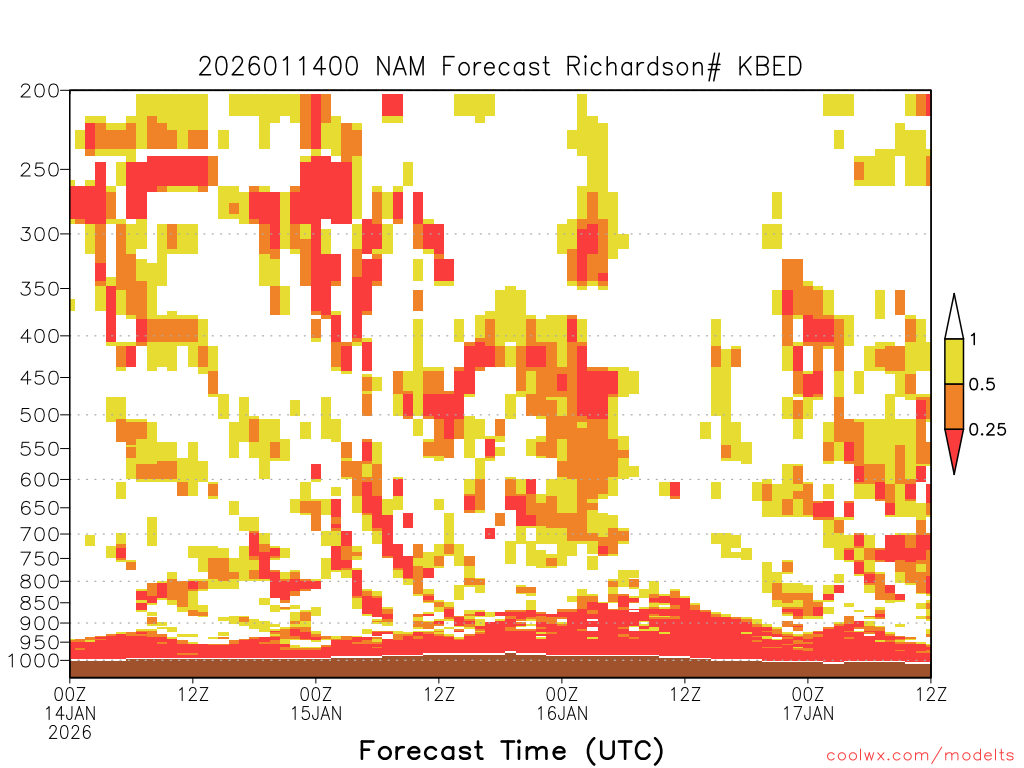 2026011400 NAM Forecast Richardson# KBED

200
250
300
350
400
450
500
550
600
650
700
750
800
850
900
950
1000

1
0.5
0.25

00Z
14JAN
2026
12Z
00Z
15JAN
12Z
00Z
16JAN
12Z
00Z
17JAN
12Z

Forecast Time (UTC)

coolwx.com/modelts